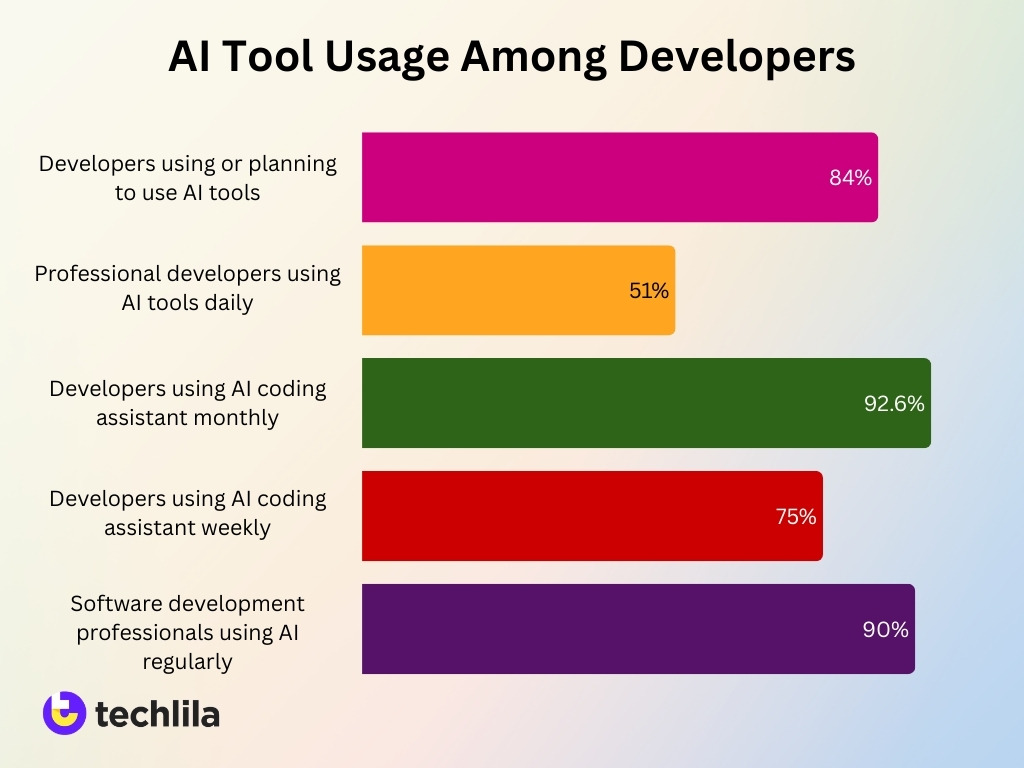 AI Tool Usage Among Developers

Developers using or planning to use AI tools 84%

Professional developers using AI tools daily 51%

Developers using AI coding assistant monthly 92.6%

Developers using AI coding assistant weekly 75%

Software development professionals using AI regularly 90%

techlila